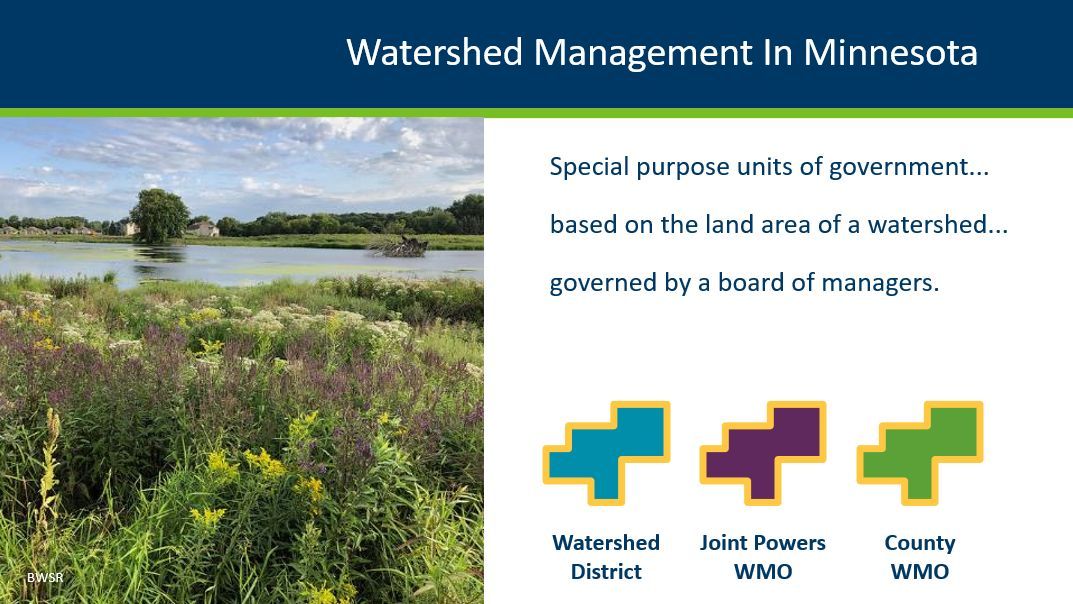 Watershed Management In Minnesota

BWSR

Special purpose units of government...

based on the land area of a watershed...

governed by a board of managers.

Watershed District

Joint Powers WMO

County WMO